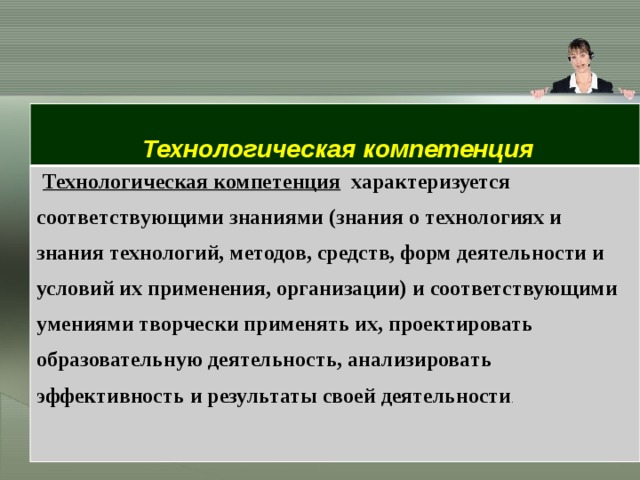 Технологическая компетенция

Технологическая компетенция характеризуется соответствующими знаниями (знания о технологиях и знания технологий, методов, средств, форм деятельности и условий их применения, организации) и соответствующими умениями творчески применять их, проектировать образовательную деятельность, анализировать эффективность и результаты своей деятельности.